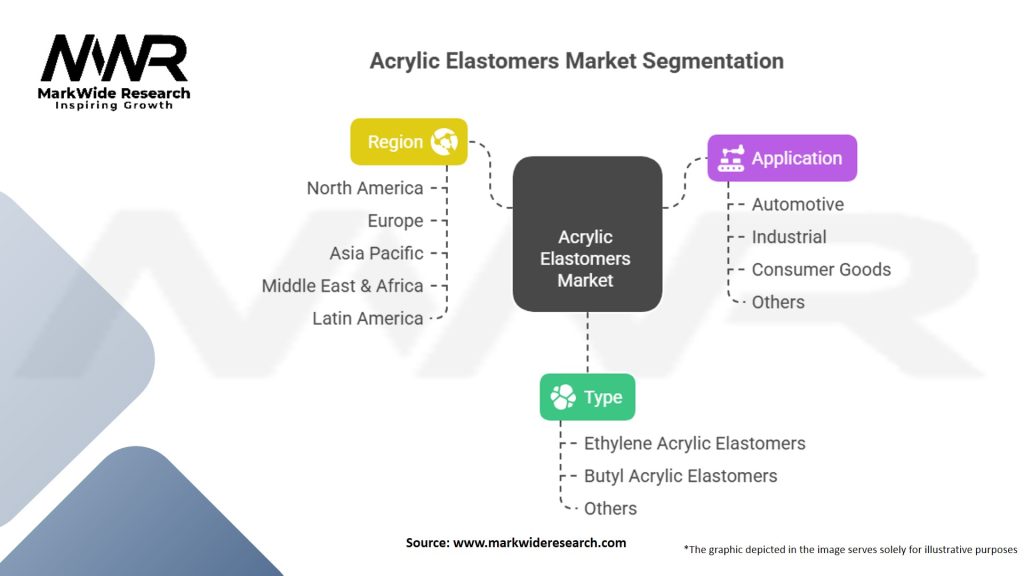 MWR
MarkWide Research
Inspiring Growth

Acrylic Elastomers Market Segmentation

Region
North America
Europe
Asia Pacific
Middle East & Africa
Latin America

Acrylic Elastomers Market

Application
Automotive
Industrial
Consumer Goods
Others

Type
Ethylene Acrylic Elastomers
Butyl Acrylic Elastomers
Others

Source: www.markwideresearch.com

*The graphic depicted in the image serves solely for illustrative purposes